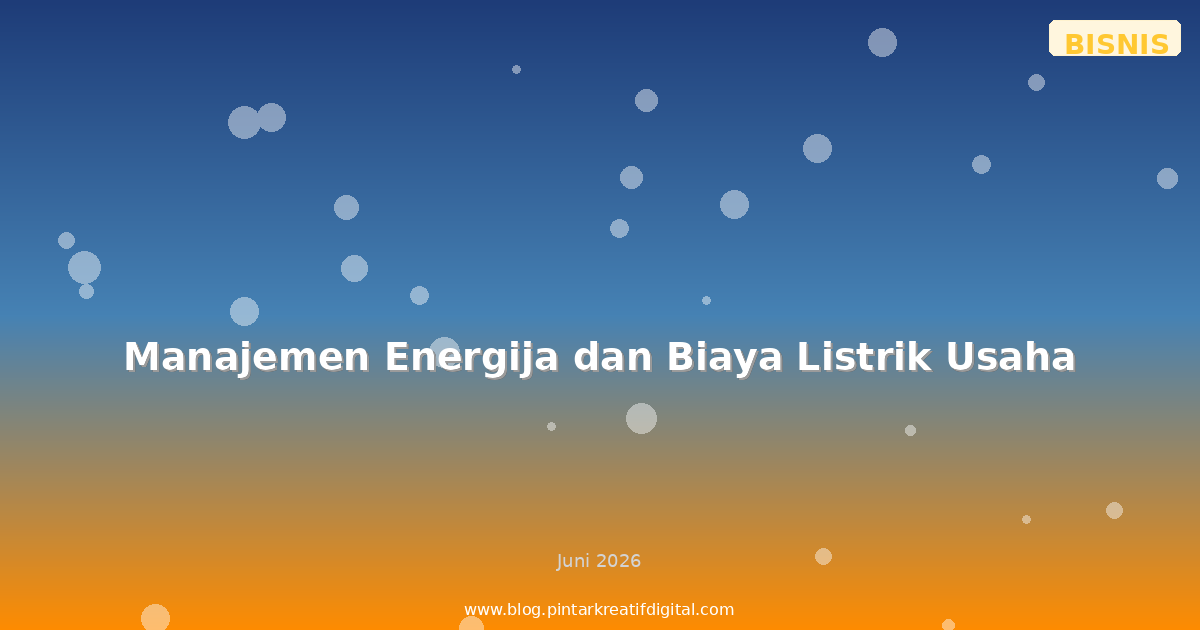 BISNIS

Manajemen Energija dan Biaya Listrik Usaha

Juni 2026

www.blog.pintarkreatifdigital.com